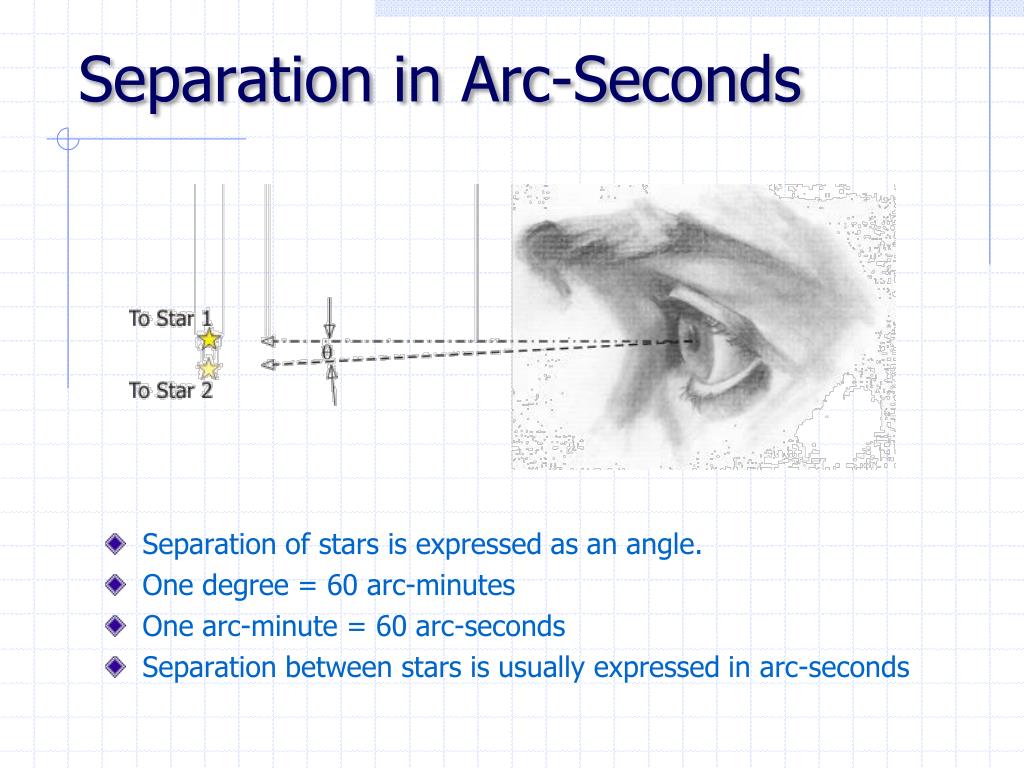 Separation in Arc-Seconds

To Star 1

$\theta$

To Star 2

Separation of stars is expressed as an angle.
One degree = 60 arc-minutes
One arc-minute = 60 arc-seconds
Separation between stars is usually expressed in arc-seconds